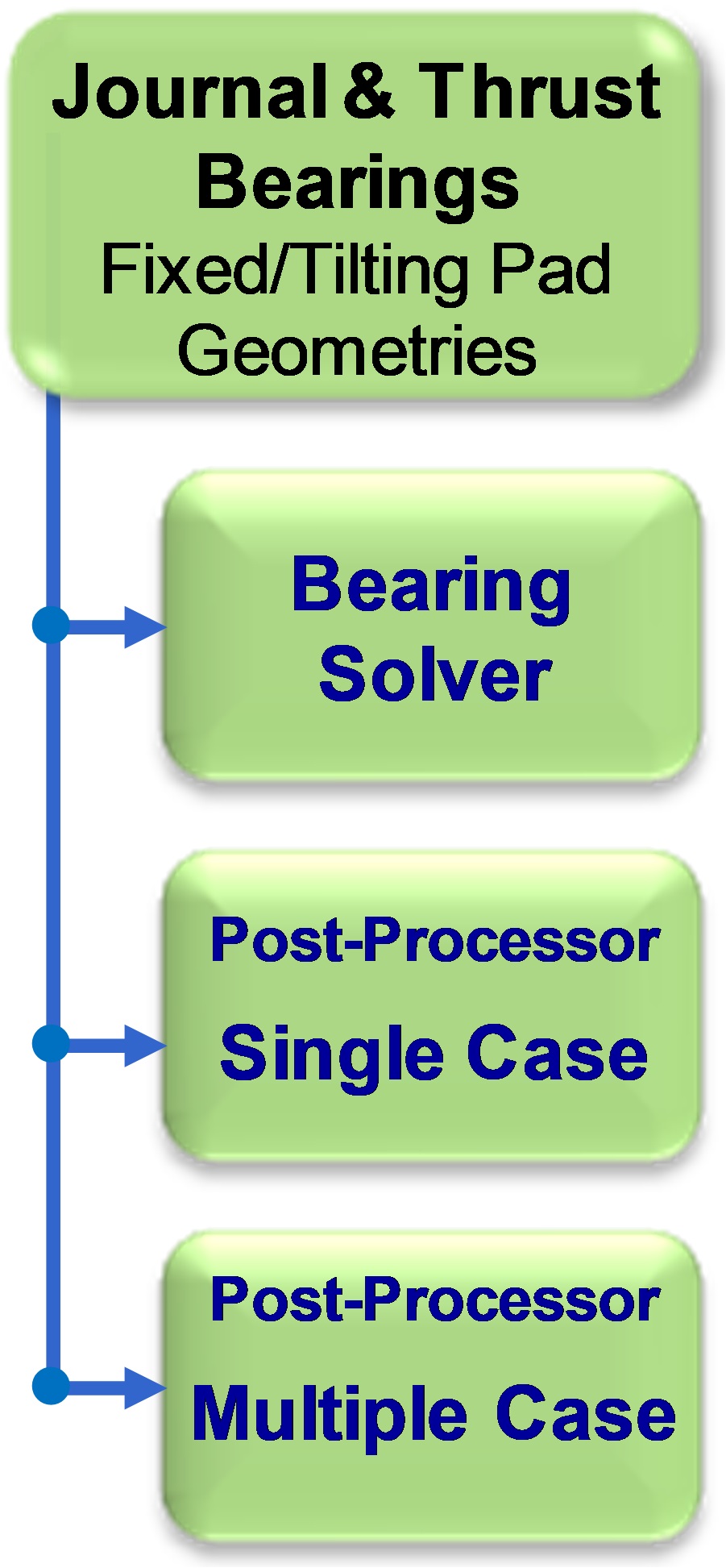 Journal & Thrust Bearings
Fixed/Tilting Pad Geometries

Bearing Solver

Post-Processor
Single Case

Post-Processor
Multiple Case